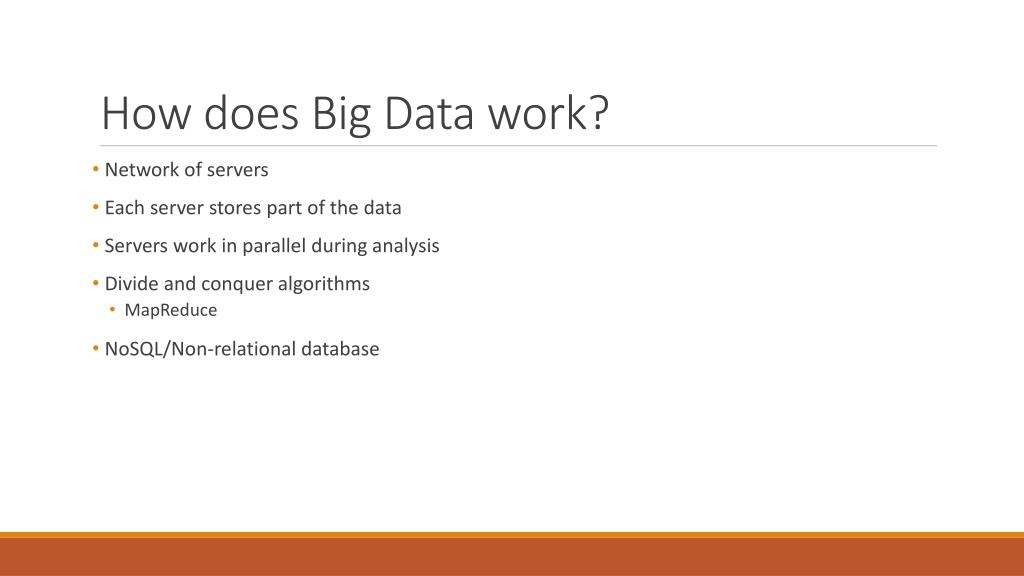 How does Big Data work?

• Network of servers
• Each server stores part of the data
• Servers work in parallel during analysis
• Divide and conquer algorithms
 • MapReduce
• NoSQL/Non-relational database